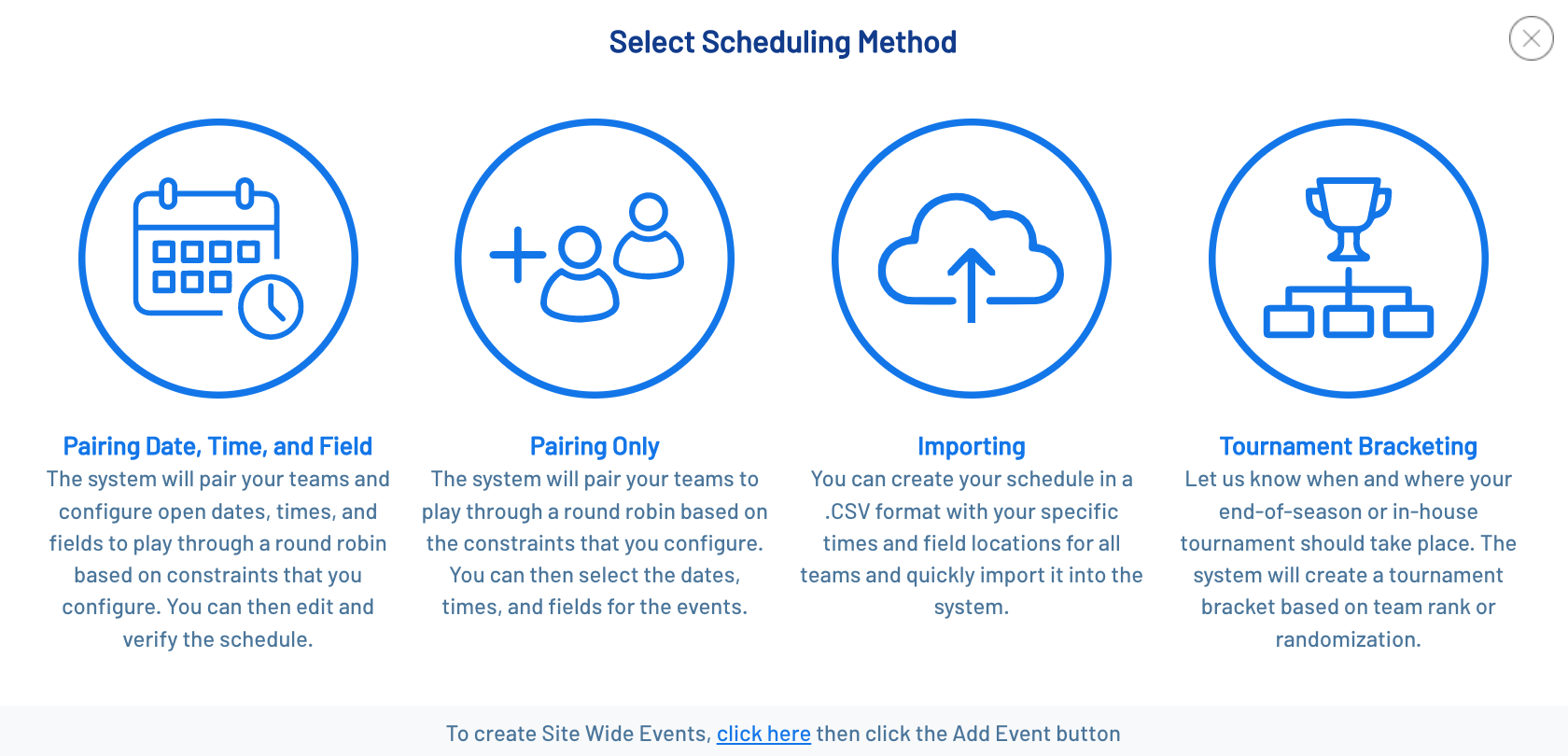 Select Scheduling Method

Pairing Date, Time, and Field
The system will pair your teams and configure open dates, times, and fields to play through a round robin based on constraints that you configure. You can then edit and verify the schedule.

Pairing Only
The system will pair your teams to play through a round robin based on the constraints that you configure. You can then select the dates, times, and fields for the events.

Importing
You can create your schedule in a .CSV format with your specific times and field locations for all teams and quickly import it into the system.

Tournament Bracketing
Let us know when and where your end-of-season or in-house tournament should take place. The system will create a tournament bracket based on team rank or randomization.

To create Site Wide Events, click here then click the Add Event button